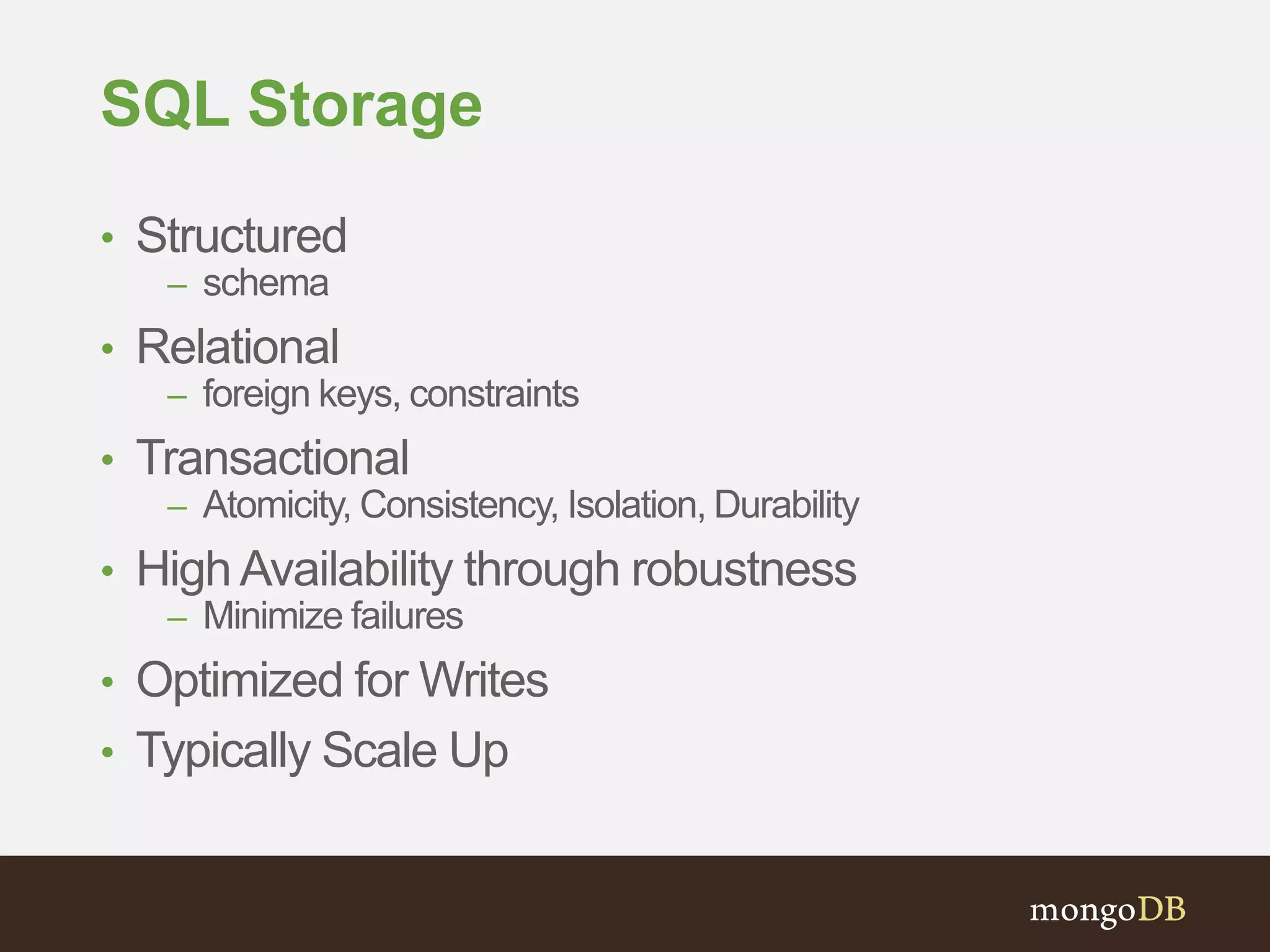 SQL Storage

• Structured
– schema
• Relational
– foreign keys, constraints
• Transactional
– Atomicity, Consistency, Isolation, Durability
• High Availability through robustness
– Minimize failures
• Optimized for Writes
• Typically Scale Up

mongoDB